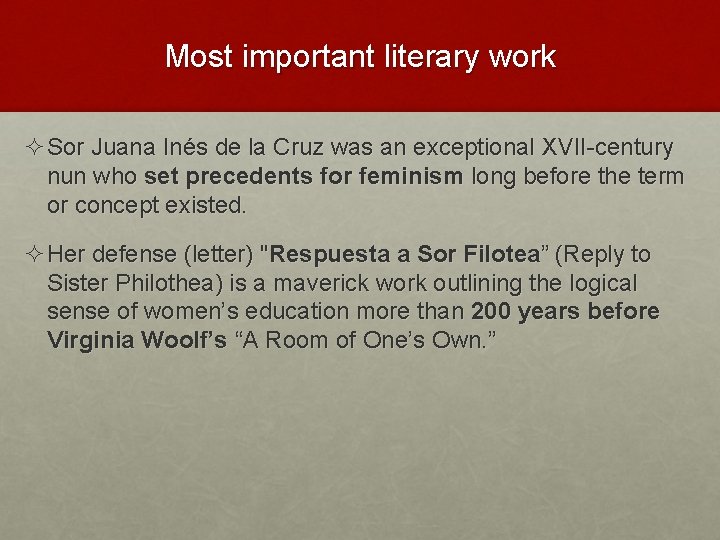 Most important literary work

✧ Sor Juana Inés de la Cruz was an exceptional XVII-century nun who set precedents for feminism long before the term or concept existed.

✧ Her defense (letter) "Respuesta a Sor Filotea" (Reply to Sister Philothea) is a maverick work outlining the logical sense of women's education more than 200 years before Virginia Woolf's "A Room of One's Own."